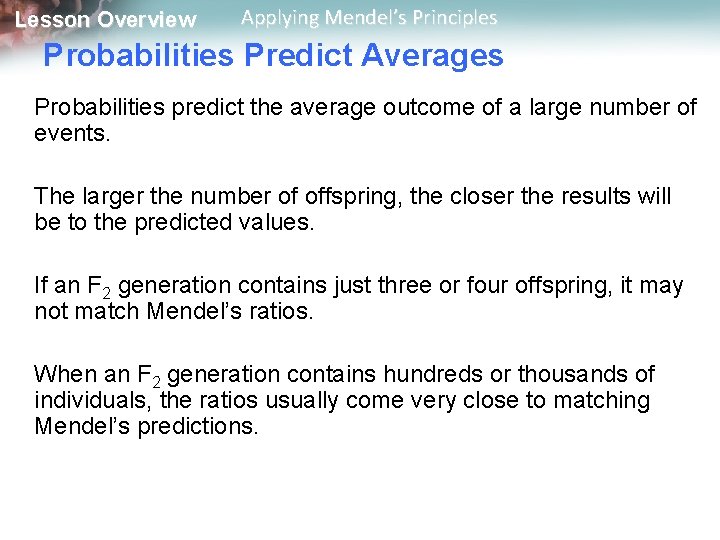 Lesson Overview Applying Mendel's Principles

Probabilities Predict Averages

Probabilities predict the average outcome of a large number of events.

The larger the number of offspring, the closer the results will be to the predicted values.

If an $F_2$ generation contains just three or four offspring, it may not match Mendel's ratios.

When an $F_2$ generation contains hundreds or thousands of individuals, the ratios usually come very close to matching Mendel's predictions.